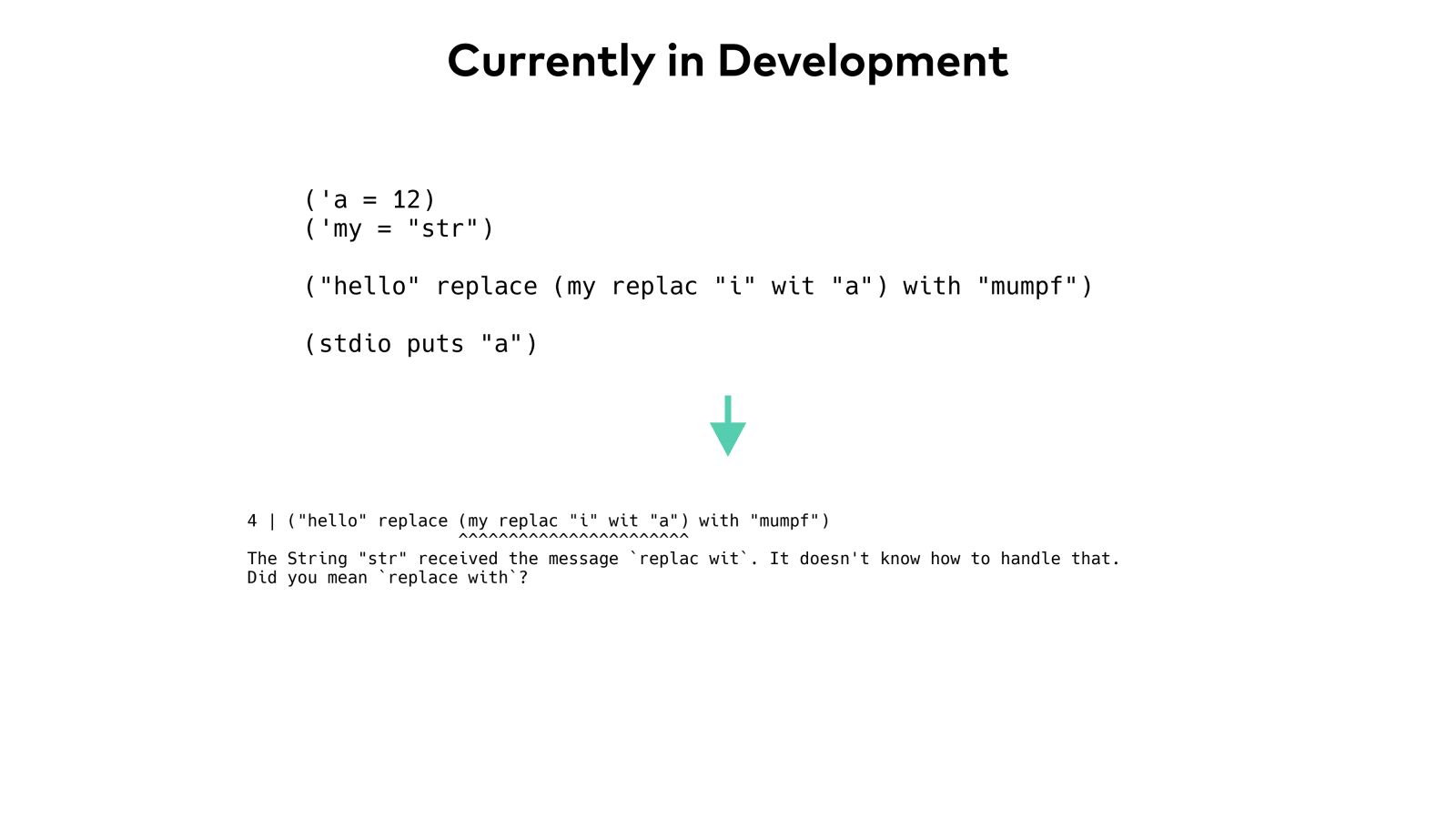 Currently in Development

('a = 12)
('my = "str")

("hello" replace (my replac "i" wit "a") with "mumpf")

(stdio puts "a")

4 | ("hello" replace (my replac "i" wit "a") with "mumpf")
^^^^^^^^^^^^^^^^^^^^^^^

The String "str" received the message `replac wit`. It doesn't know how to handle that.
Did you mean `replace with`?